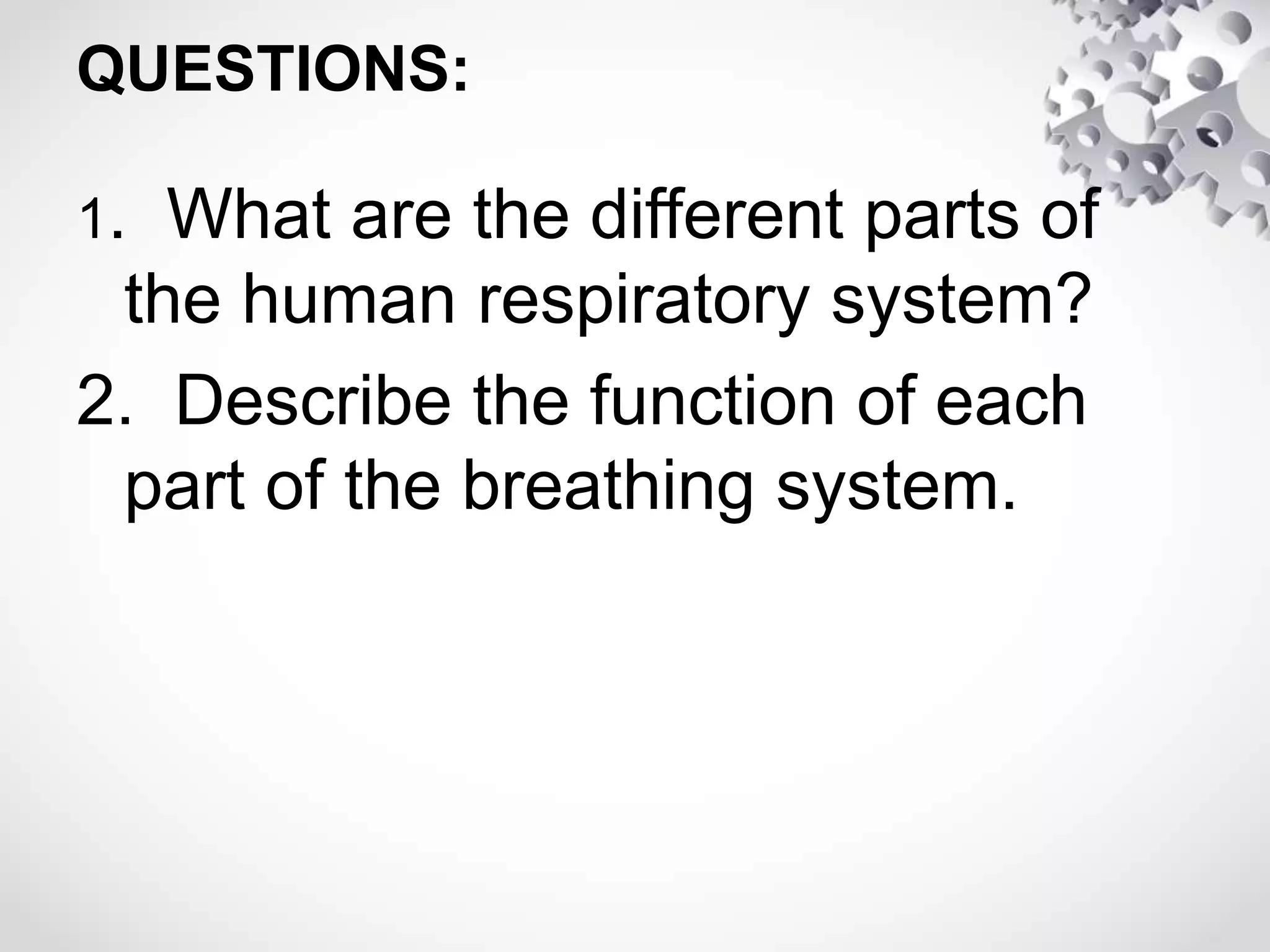 QUESTIONS:

1. What are the different parts of the human respiratory system?

2. Describe the function of each part of the breathing system.